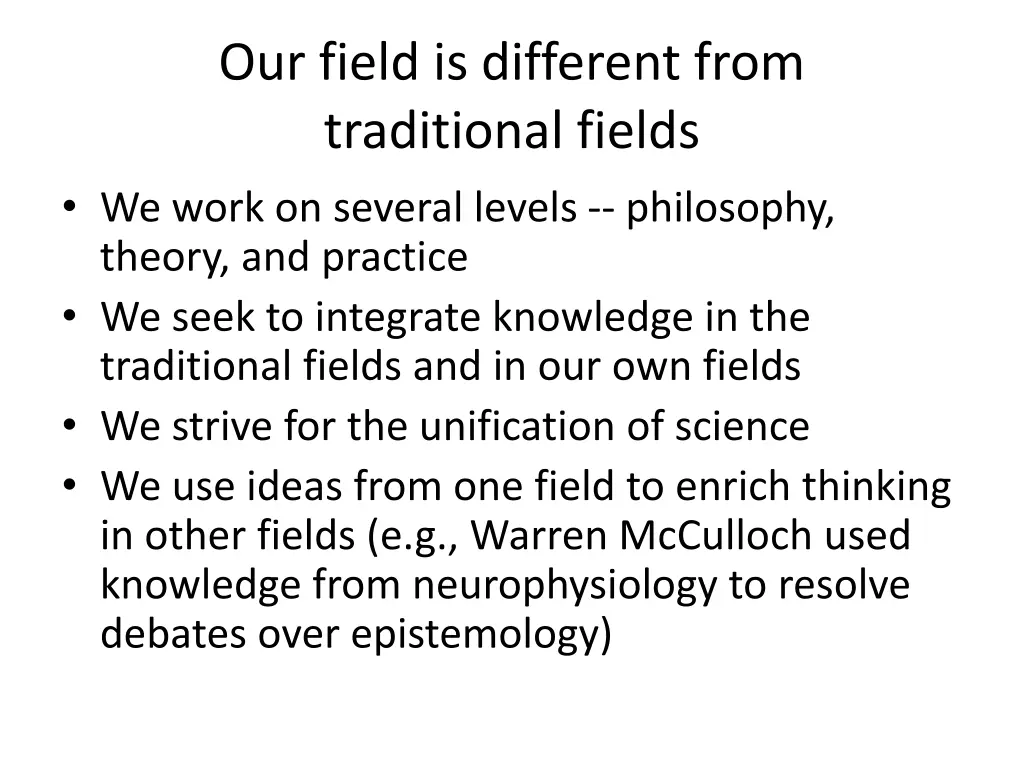 Our field is different from traditional fields

• We work on several levels -- philosophy, theory, and practice
• We seek to integrate knowledge in the traditional fields and in our own fields
• We strive for the unification of science
• We use ideas from one field to enrich thinking in other fields (e.g., Warren McCulloch used knowledge from neurophysiology to resolve debates over epistemology)